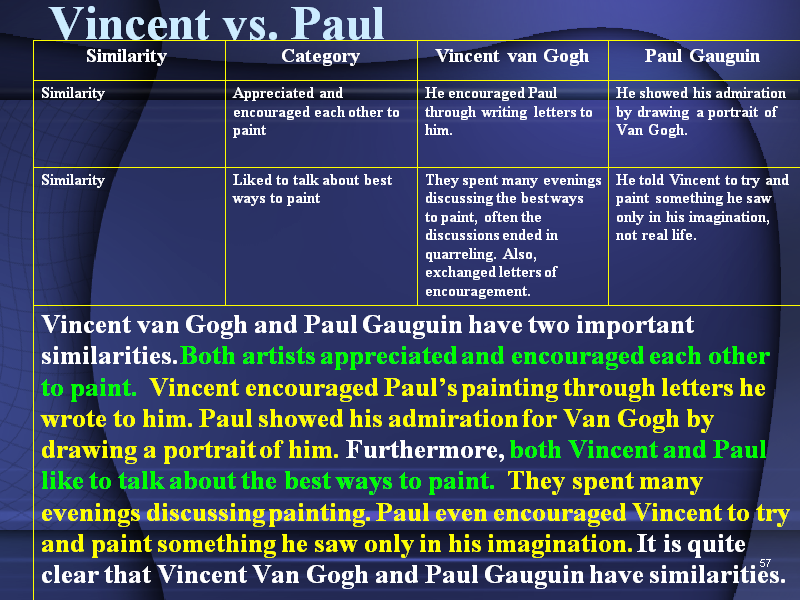 Vincent vs. Paul

| Similarity | Category | Vincent van Gogh | Paul Gauguin |
|---|---|---|---|
| Similarity | Appreciated and encouraged each other to paint | He encouraged Paul through writing letters to him. | He showed his admiration by drawing a portrait of Van Gogh. |
| Similarity | Liked to talk about best ways to paint | They spent many evenings discussing the best ways to paint, often the discussions ended in quarreling. Also, exchanged letters of encouragement. | He told Vincent to try and paint something he saw only in his imagination, not real life. |

Vincent van Gogh and Paul Gauguin have two important similarities. Both artists appreciated and encouraged each other to paint. Vincent encouraged Paul's painting through letters he wrote to him. Paul showed his admiration for Van Gogh by drawing a portrait of him. Furthermore, both Vincent and Paul like to talk about the best ways to paint. They spent many evenings discussing painting. Paul even encouraged Vincent to try and paint something he saw only in his imagination. It is quite clear that Vincent Van Gogh and Paul Gauguin have similarities.

57